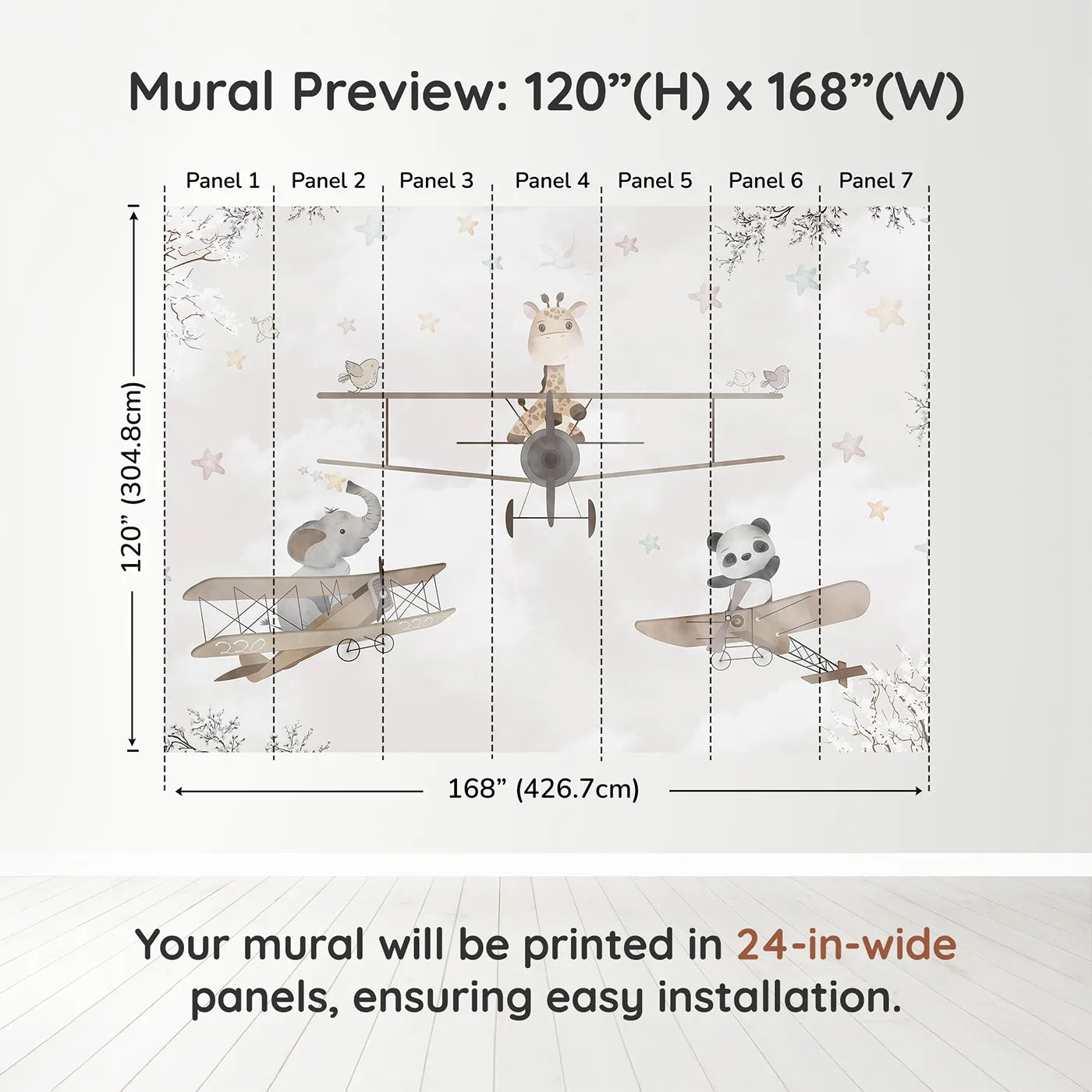 Mural Preview: 120”(H) x 168”(W)

Panel 1 Panel 2 Panel 3 Panel 4 Panel 5 Panel 6 Panel 7

120” (304.8cm)

220

220

168” (426.7cm)

Your mural will be printed in 24-in-wide panels, ensuring easy installation.